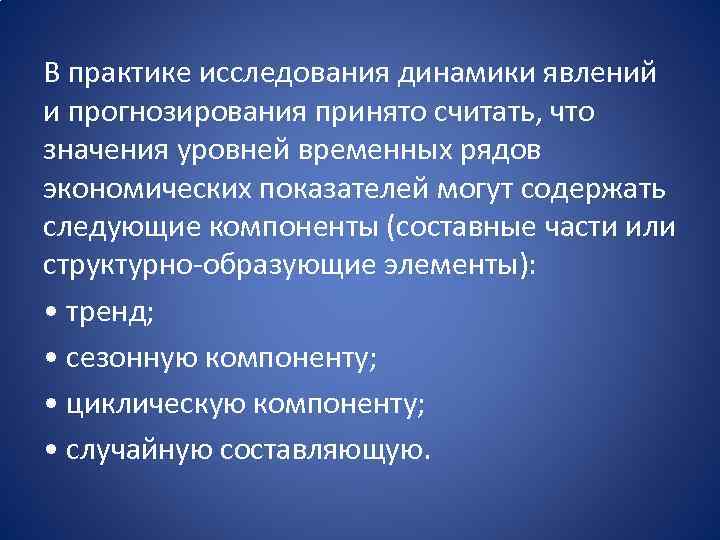 В практике исследования динамики явлений и прогнозирования принято считать, что значения уровней временных рядов экономических показателей могут содержать следующие компоненты (составные части или структурно-образующие элементы):

• тренд;

• сезонную компоненту;

• циклическую компоненту;

• случайную составляющую.